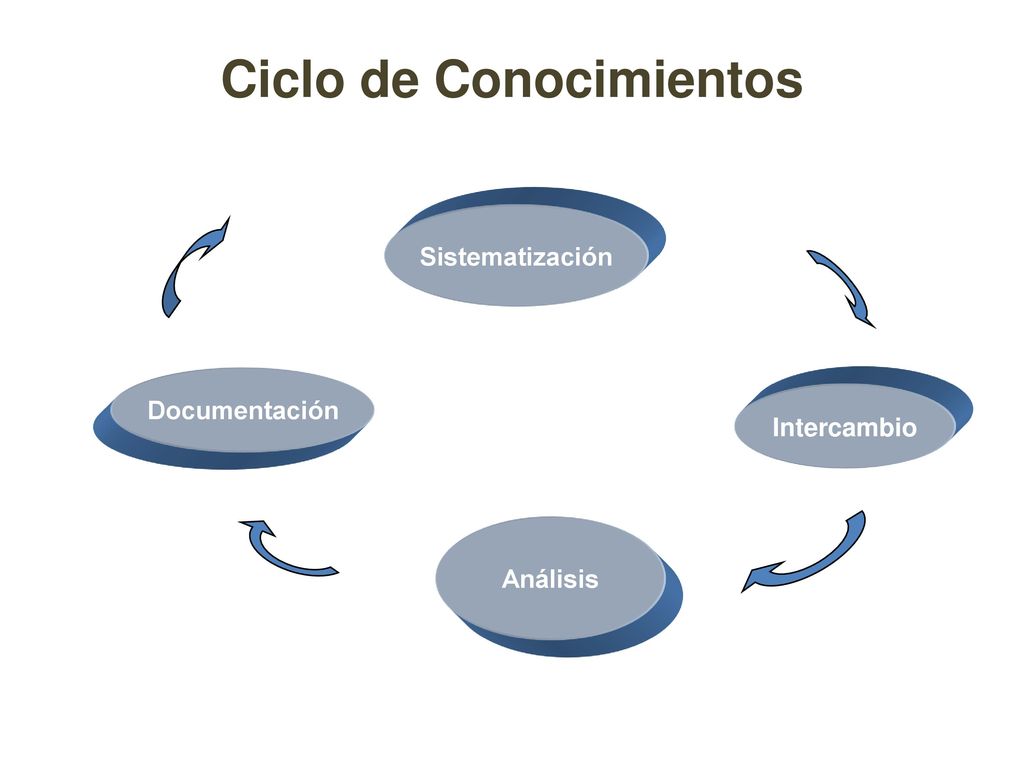 Ciclo de Conocimientos

Sistematización

Intercambio

Análisis

Documentación